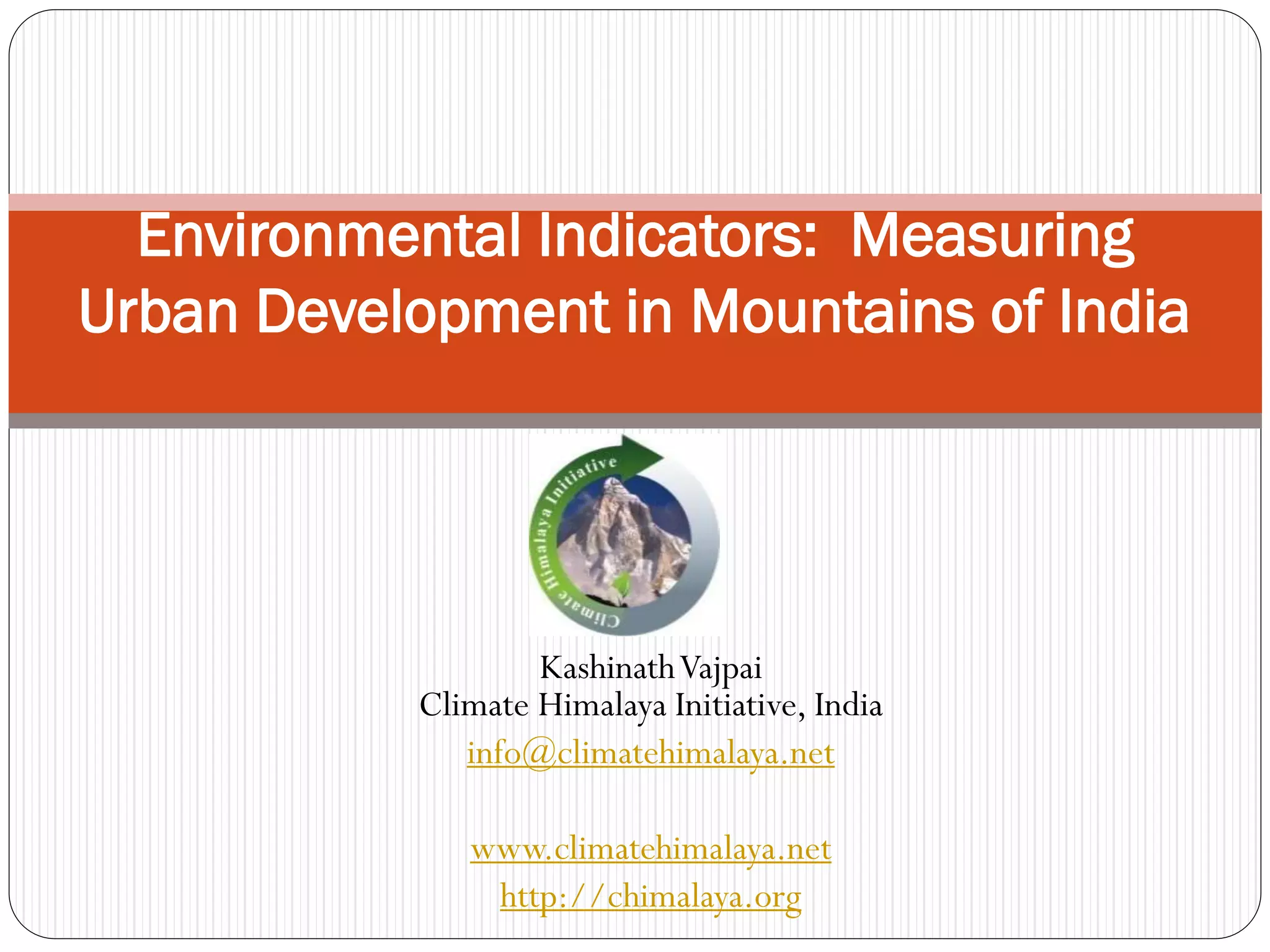 Environmental Indicators: Measuring Urban Development in Mountains of India

Climate Himalaya Initiative

Kashinath Vajpai
Climate Himalaya Initiative, India
info@climatehimalaya.net

www.climatehimalaya.net
http://chimalaya.org